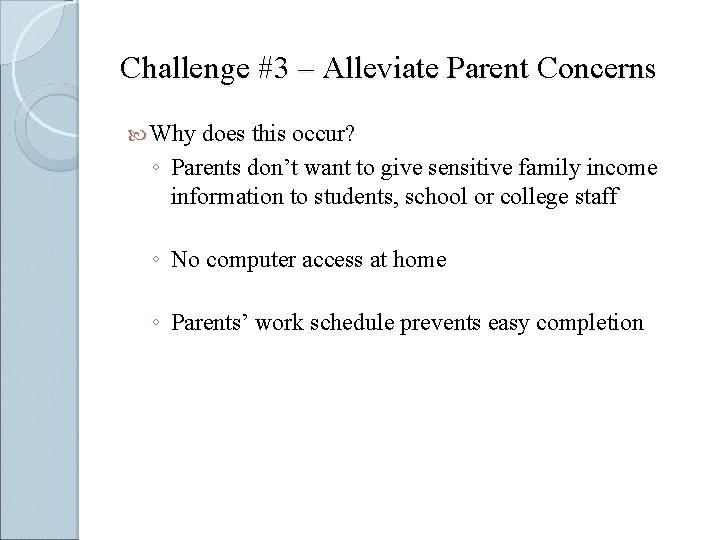 Challenge #3 – Alleviate Parent Concerns

Why does this occur?

◦ Parents don’t want to give sensitive family income information to students, school or college staff

◦ No computer access at home

◦ Parents’ work schedule prevents easy completion